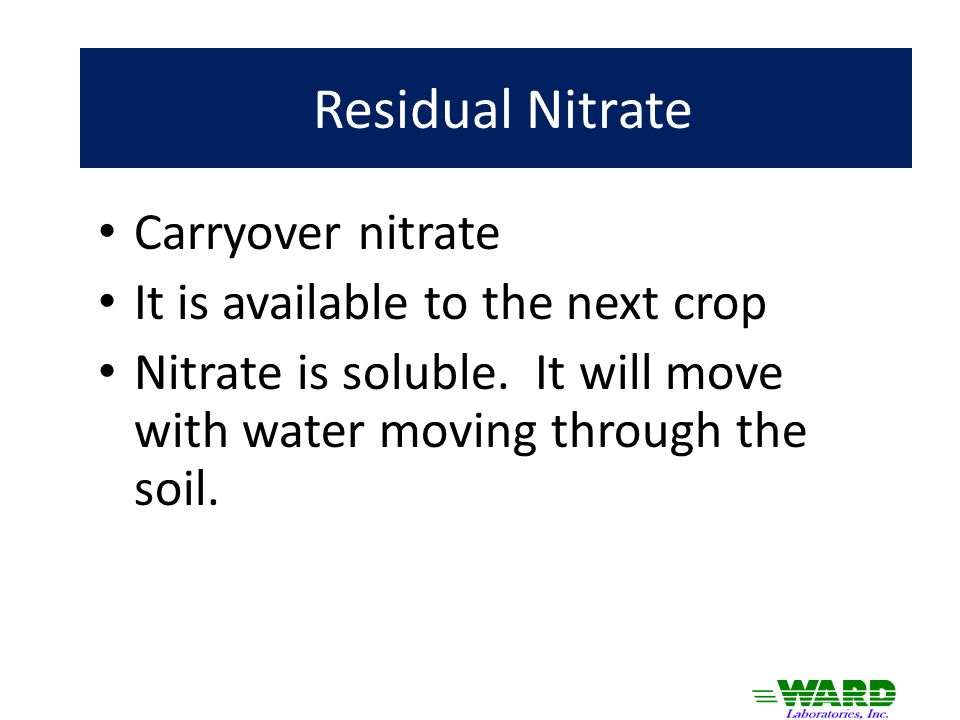 Residual Nitrate

• Carryover nitrate
• It is available to the next crop
• Nitrate is soluble. It will move with water moving through the soil.

WARD
Laboratories, Inc.